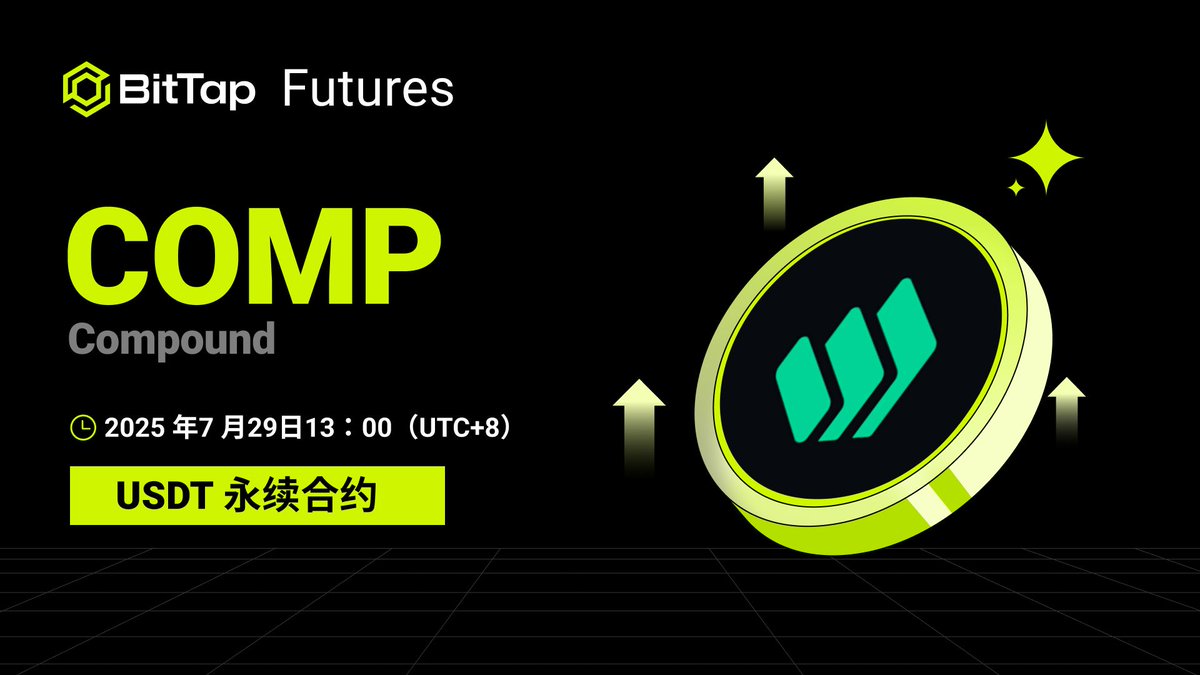 BitTap Futures

COMP

Compound

2025 年7 月29日13：00（UTC+8）

USDT 永续合约